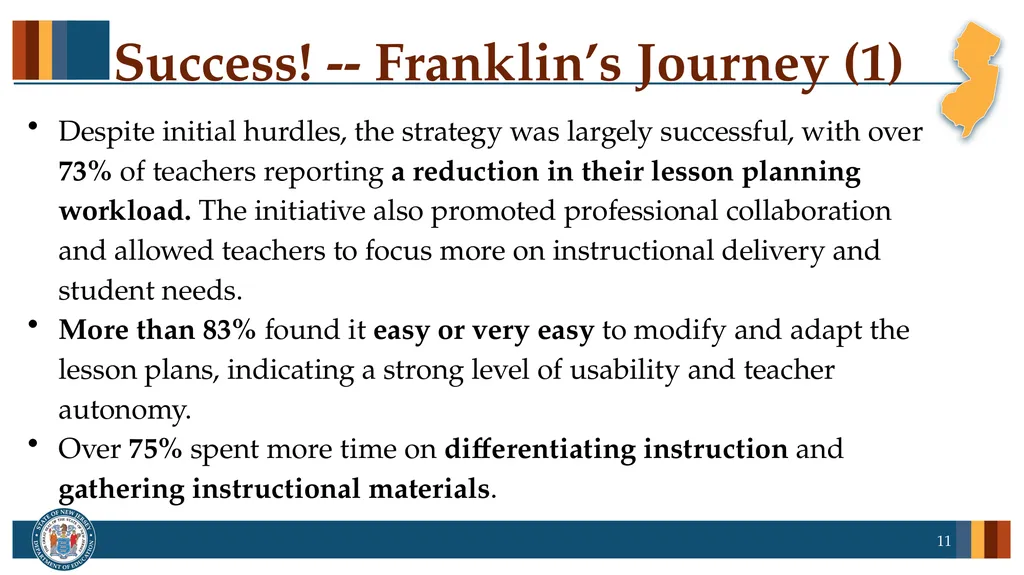 Success! -- Franklin’s Journey (1)

• Despite initial hurdles, the strategy was largely successful, with over 73% of teachers reporting a reduction in their lesson planning workload. The initiative also promoted professional collaboration and allowed teachers to focus more on instructional delivery and student needs.
• More than 83% found it easy or very easy to modify and adapt the lesson plans, indicating a strong level of usability and teacher autonomy.
• Over 75% spent more time on differentiating instruction and gathering instructional materials.

STATE OF NEW JERSEY DEPARTMENT OF EDUCATION

11